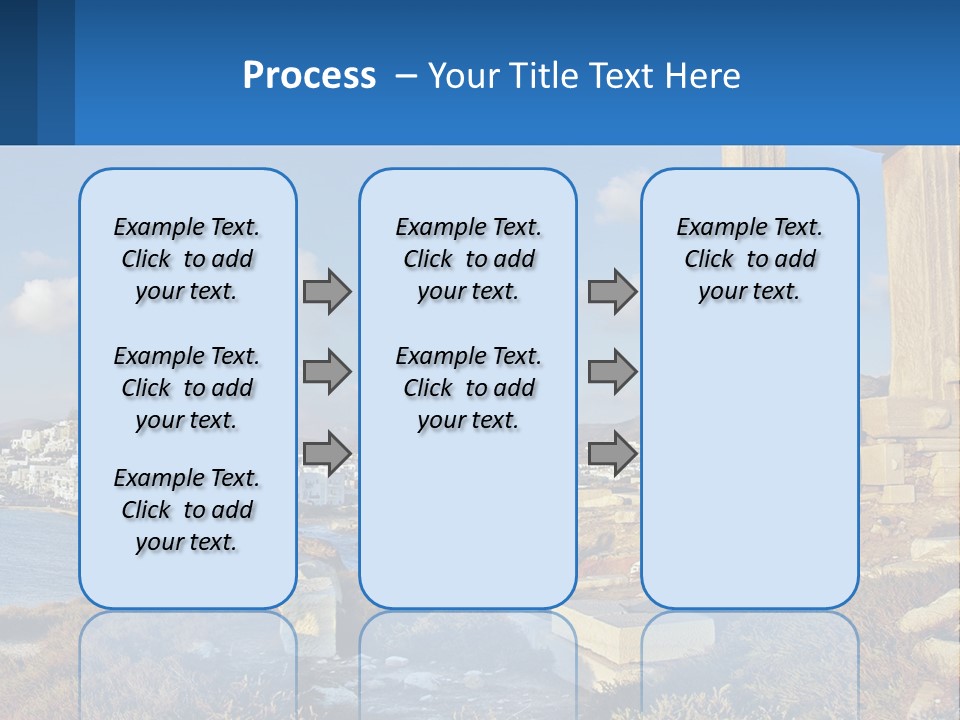 Process – Your Title Text Here

Example Text. Click to add your text.

Example Text. Click to add your text.

Example Text. Click to add your text.

Example Text. Click to add your text.

Example Text. Click to add your text.

Example Text. Click to add your text.